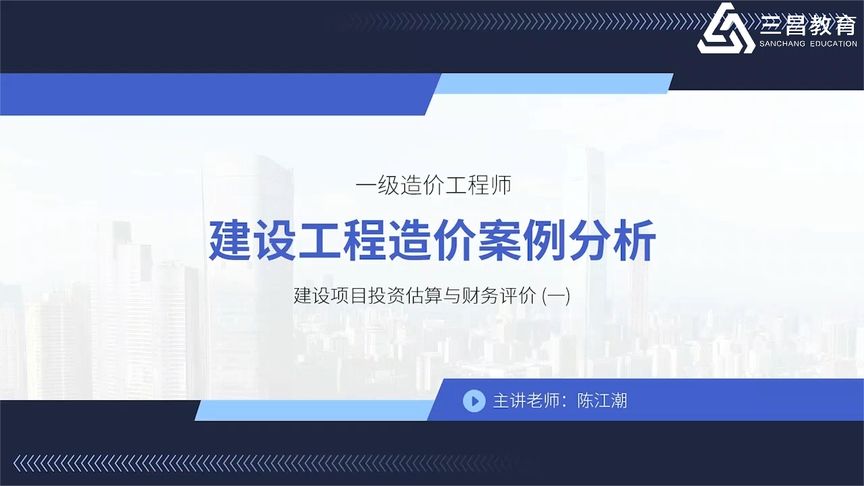 三昌教育
SANCHANG EDUCATION

一级造价工程师

建设工程造价案例分析

建设项目投资估算与财务评价 (一)

主讲老师：陈江潮